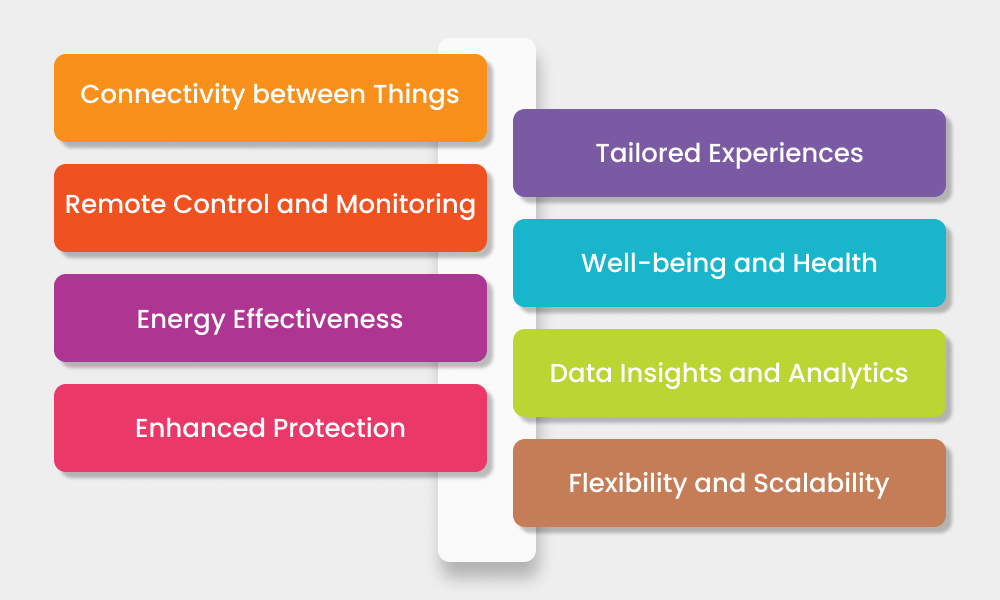 Connectivity between Things

Remote Control and Monitoring

Energy Effectiveness

Enhanced Protection

Tailored Experiences

Well-being and Health

Data Insights and Analytics

Flexibility and Scalability